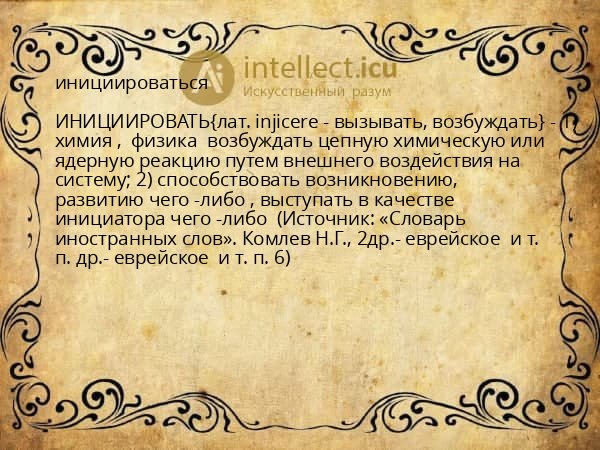 intellect.icu
Искусственный разум

инициироваться

ИНИЦИИРОВАТЬ{лат. injicere - вызывать, возбуждать} - химия , физика возбуждать цепную химическую или ядерную реакцию путем внешнего воздействия на систему; 2) способствовать возникновению, развитию чего -либо , выступать в качестве инициатора чего -либо (Источник: «Словарь иностранных слов». Комлев Н.Г., 2др.- еврейское и т. п. др.- еврейское и т. п. 6)